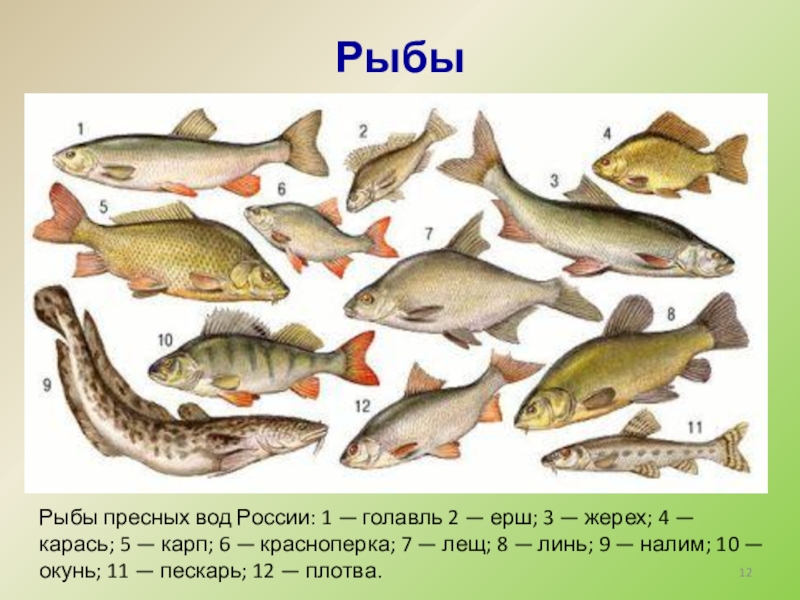 Рыбы

1 2 4 6 3 5 7 8 10 9 12 11

Рыбы пресных вод России: 1 — голавль 2 — ерш; 3 — жерех; 4 — карась; 5 — карп; 6 — красноперка; 7 — лещ; 8 — линь; 9 — налим; 10 — окунь; 11 — пескарь; 12 — плотва.

12